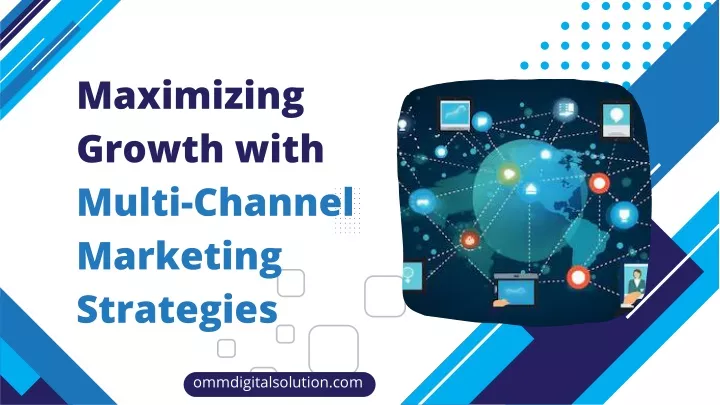 Maximizing Growth with Multi-Channel Marketing Strategies

ommdigitalsolution.com